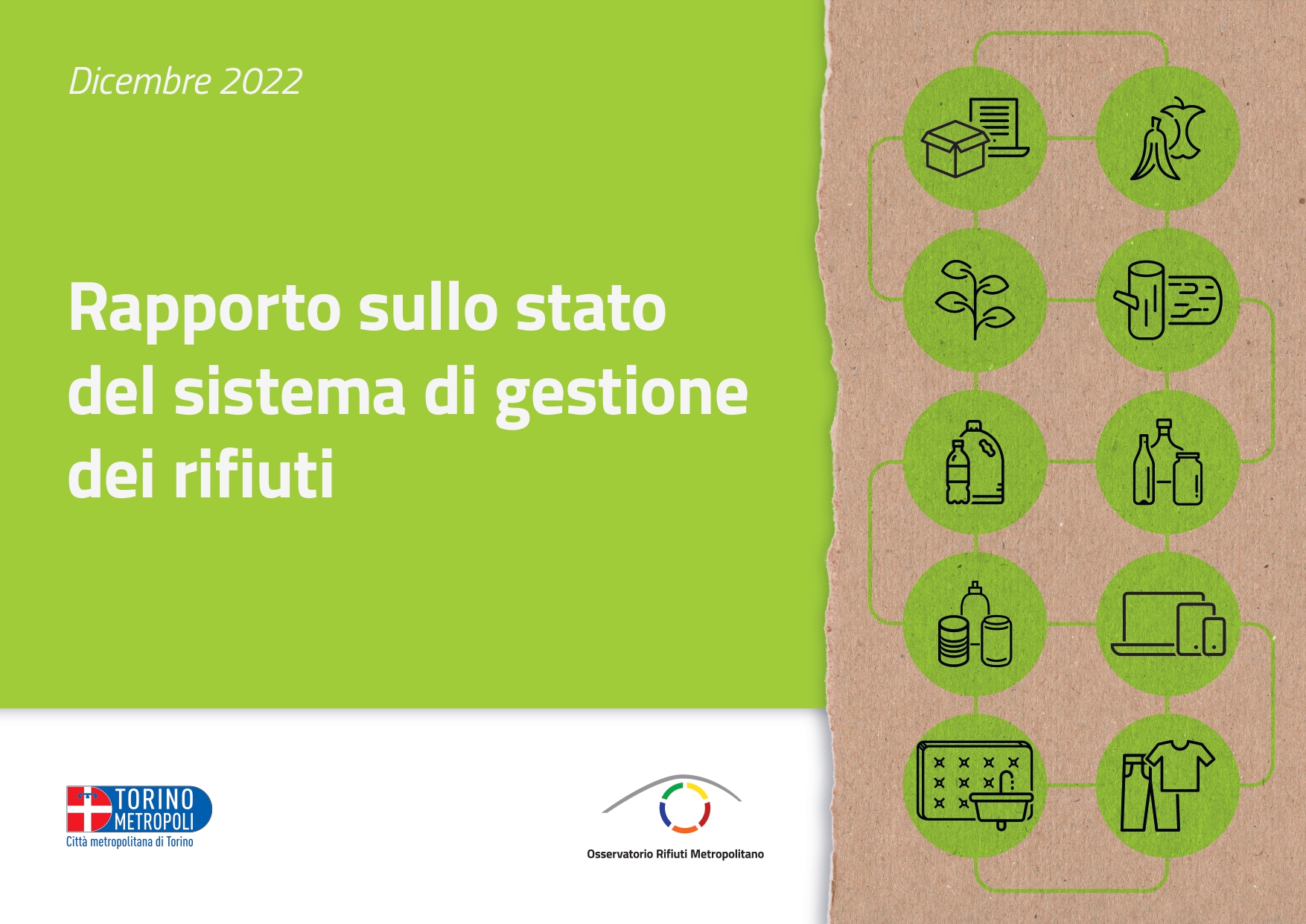 Dicembre 2022

Rapporto sullo stato del sistema di gestione dei rifiuti

TORINO METROPOLI
Città metropolitana di Torino

Osservatorio Rifiuti Metropolitano